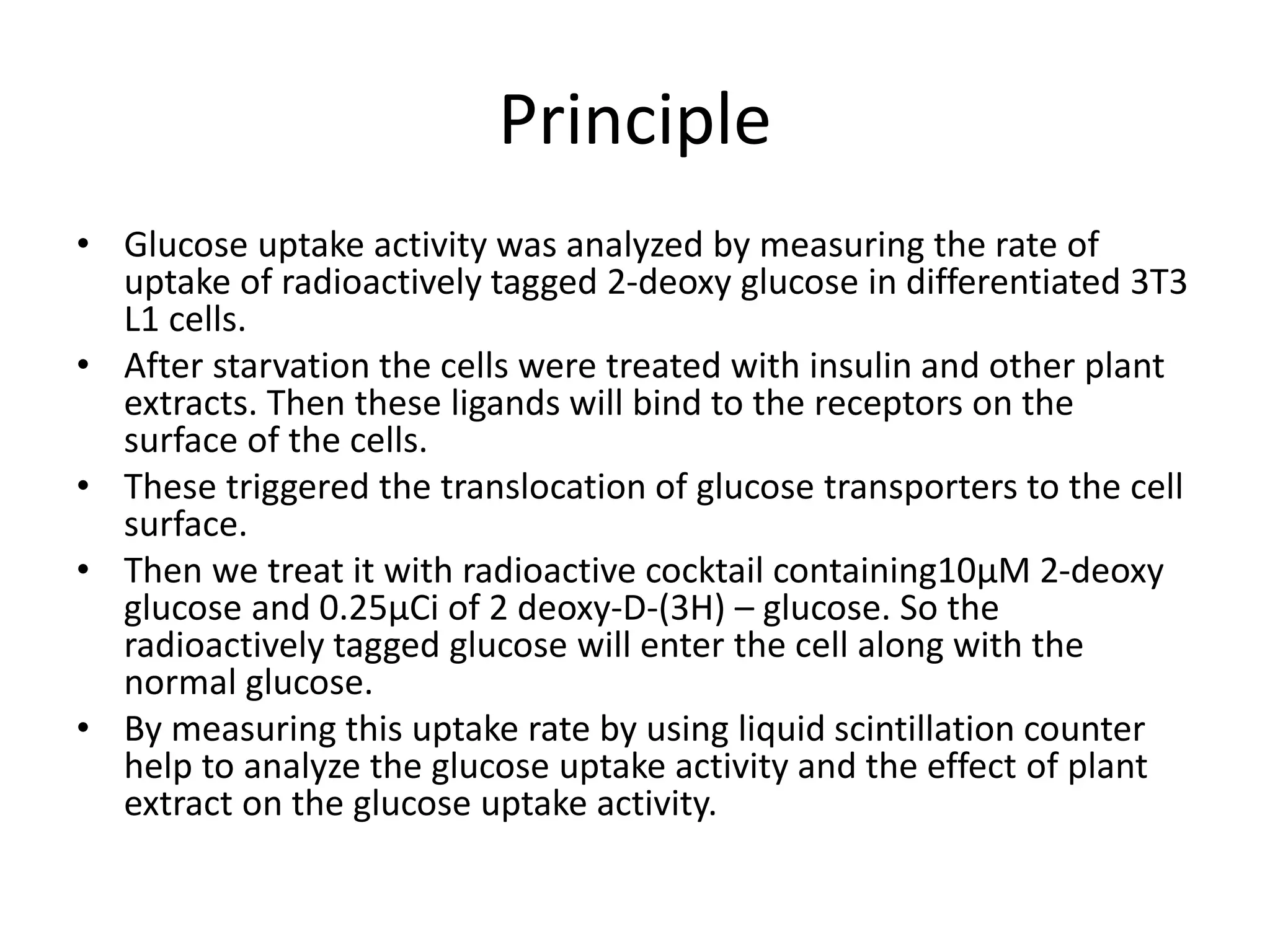 Principle

• Glucose uptake activity was analyzed by measuring the rate of uptake of radioactively tagged 2-deoxy glucose in differentiated 3T3 L1 cells.
• After starvation the cells were treated with insulin and other plant extracts. Then these ligands will bind to the receptors on the surface of the cells.
• These triggered the translocation of glucose transporters to the cell surface.
• Then we treat it with radioactive cocktail containing10μM 2-deoxy glucose and 0.25μCi of 2 deoxy-D-(3H) – glucose. So the radioactively tagged glucose will enter the cell along with the normal glucose.
• By measuring this uptake rate by using liquid scintillation counter help to analyze the glucose uptake activity and the effect of plant extract on the glucose uptake activity.